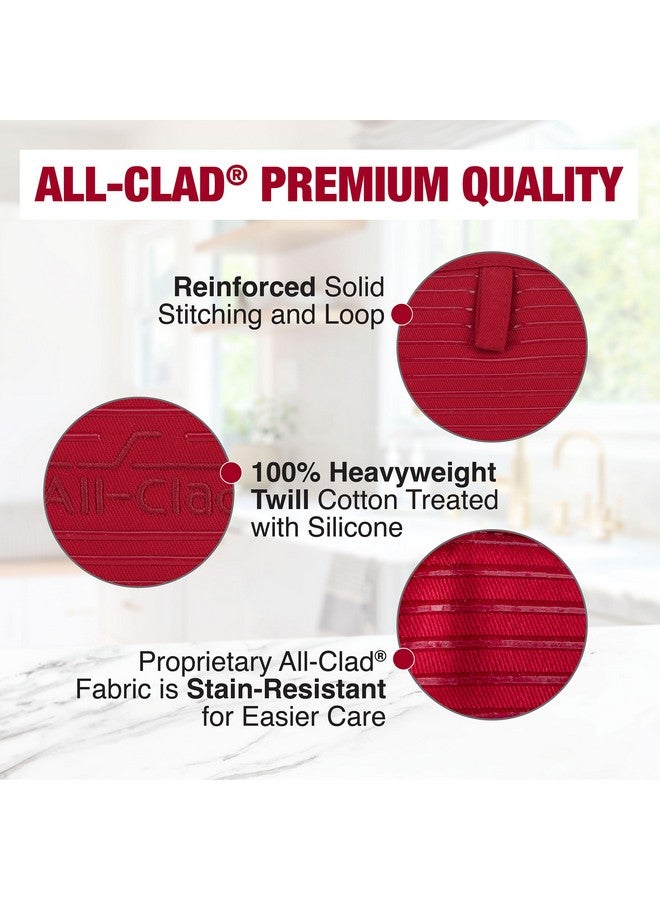 ALL-CLAD® PREMIUM QUALITY

Reinforced Solid Stitching and Loop

All-Clad

100% Heavyweight Twill Cotton Treated with Silicone

Proprietary All-Clad® Fabric is Stain-Resistant for Easier Care